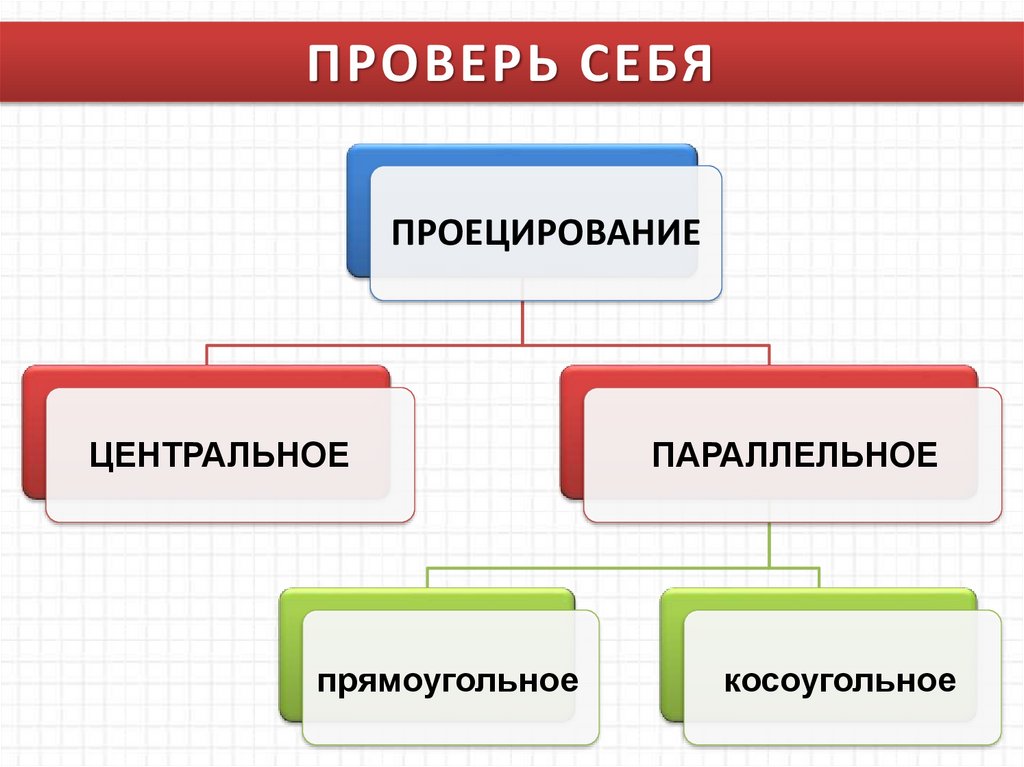 ПРОВЕРЬ СЕБЯ

ПРОЕЦИРОВАНИЕ

ЦЕНТРАЛЬНОЕ

ПАРАЛЛЕЛЬНОЕ

прямоугольное

косоугольное